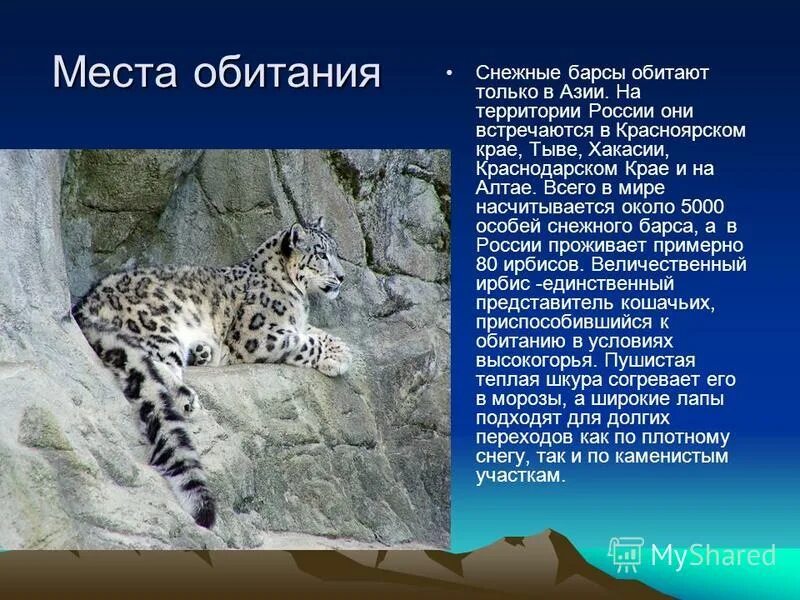 Места обитания

• Снежные барсы обитают только в Азии. На территории России они встречаются в Красноярском крае, Тыве, Хакасии, Краснодарском Крае и на Алтае. Всего в мире насчитывается около 5000 особей снежного барса, а в России проживает примерно 80 ирбисов. Величественный ирбис -единственный представитель кошачьих, приспособившийся к обитанию в условиях высокогорья. Пушистая теплая шкура согревает его в морозы, а широкие лапы подходят для долгих переходов как по плотному снегу, так и по каменистым участкам.

MyShared